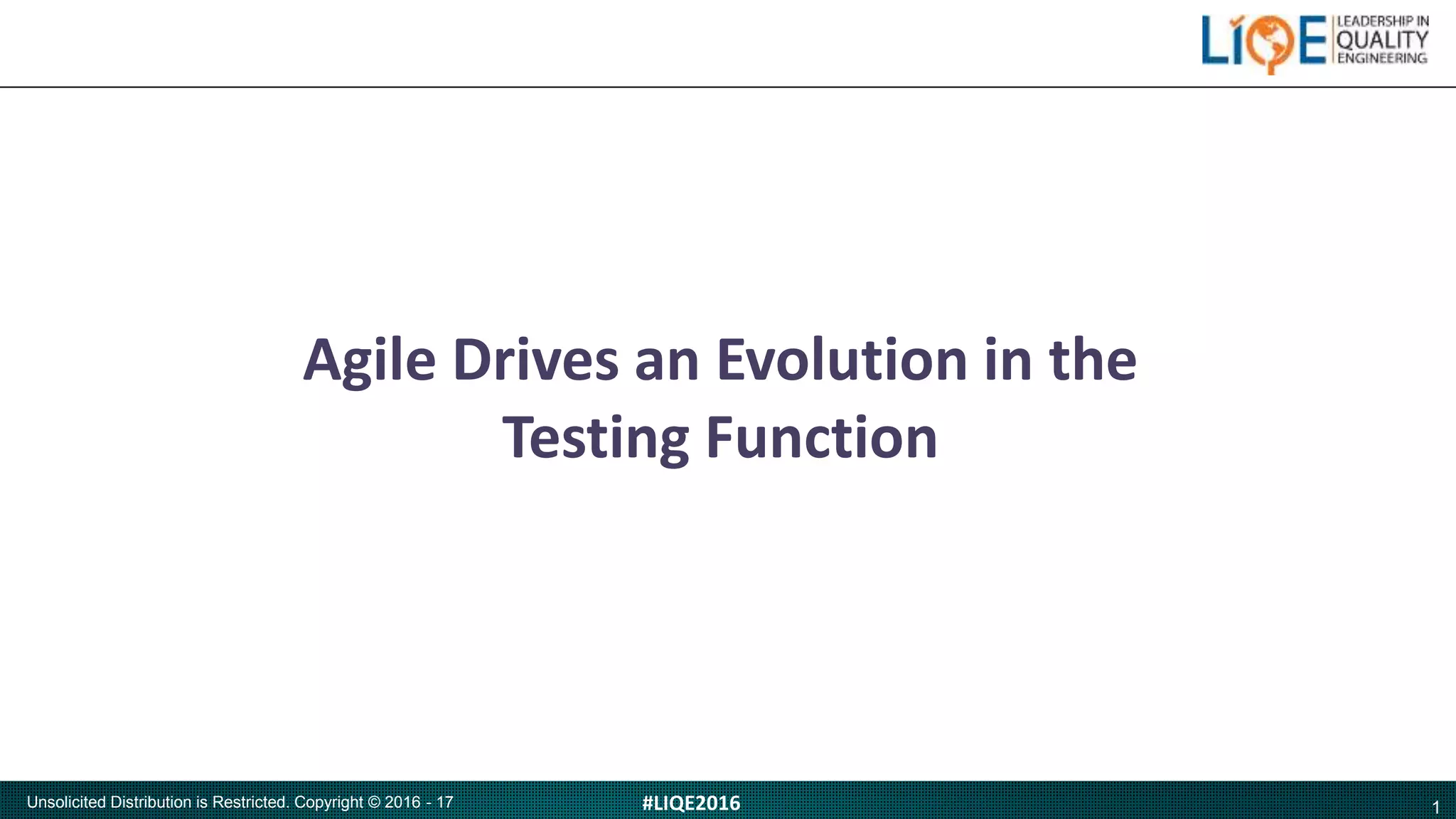 LIQE LEADERSHIP IN QUALITY ENGINEERING

Agile Drives an Evolution in the Testing Function

Unsolicited Distribution is Restricted. Copyright © 2016 - 17

#LIQE2016

1